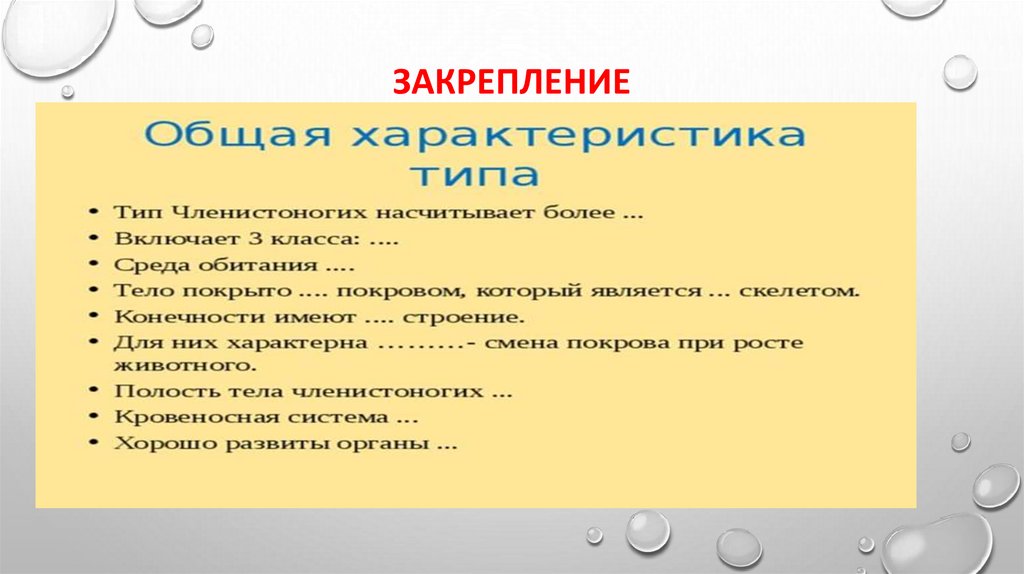 ЗАКРЕПЛЕНИЕ

Общая характеристика типа

• Тип Членистоногих насчитывает более …
• Включает 3 класса: ….
• Среда обитания ….
• Тело покрыто …. покровом, который является … скелетом.
• Конечности имеют …. строение.
• Для них характерна ………- смена покрова при росте животного.
• Полость тела членистоногих …
• Кровеносная система …
• Хорошо развиты органы …